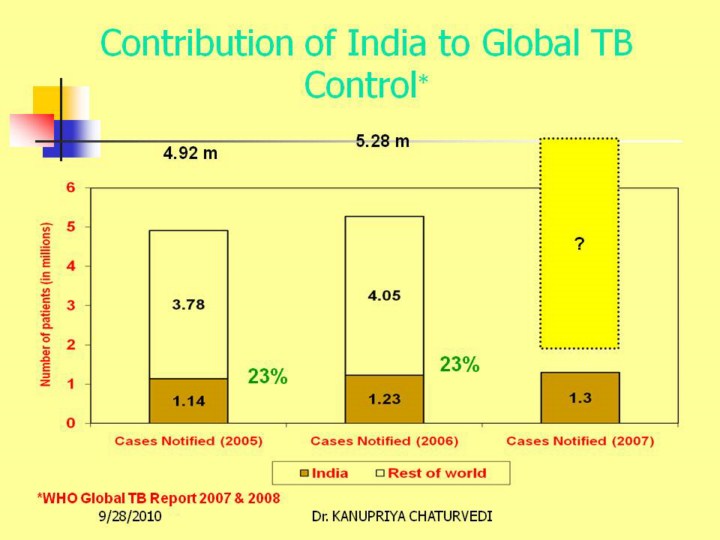 Contribution of India to Global TB Control*

4.92 m

5.28 m

Number of patients (in millions)

6
5
4
3
2
1
0

3.78

1.14

23%

4.05

1.23

23%

?

1.3

Cases Notified (2005)

Cases Notified (2006)

Cases Notified (2007)

India
Rest of world

*WHO Global TB Report 2007 & 2008

9/28/2010

Dr. KANUPRIYA CHATURVEDI